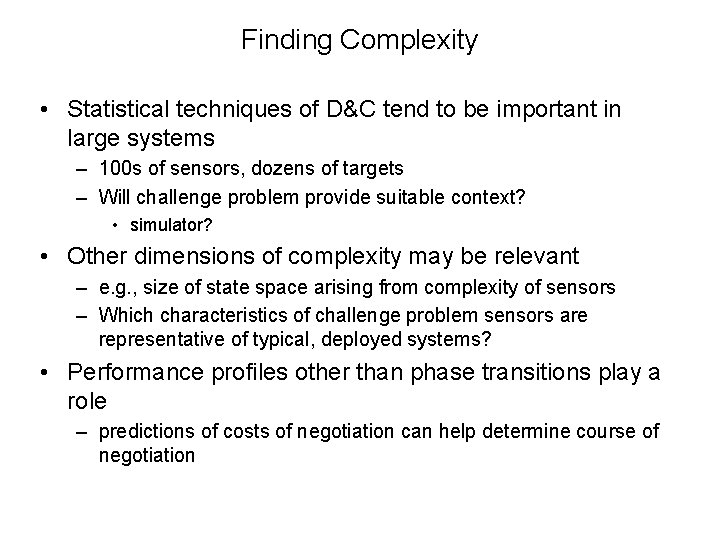 Finding Complexity

• Statistical techniques of D&C tend to be important in large systems
– 100s of sensors, dozens of targets
– Will challenge problem provide suitable context?
• simulator?

• Other dimensions of complexity may be relevant
– e.g., size of state space arising from complexity of sensors
– Which characteristics of challenge problem sensors are representative of typical, deployed systems?

• Performance profiles other than phase transitions play a role
– predictions of costs of negotiation can help determine course of negotiation